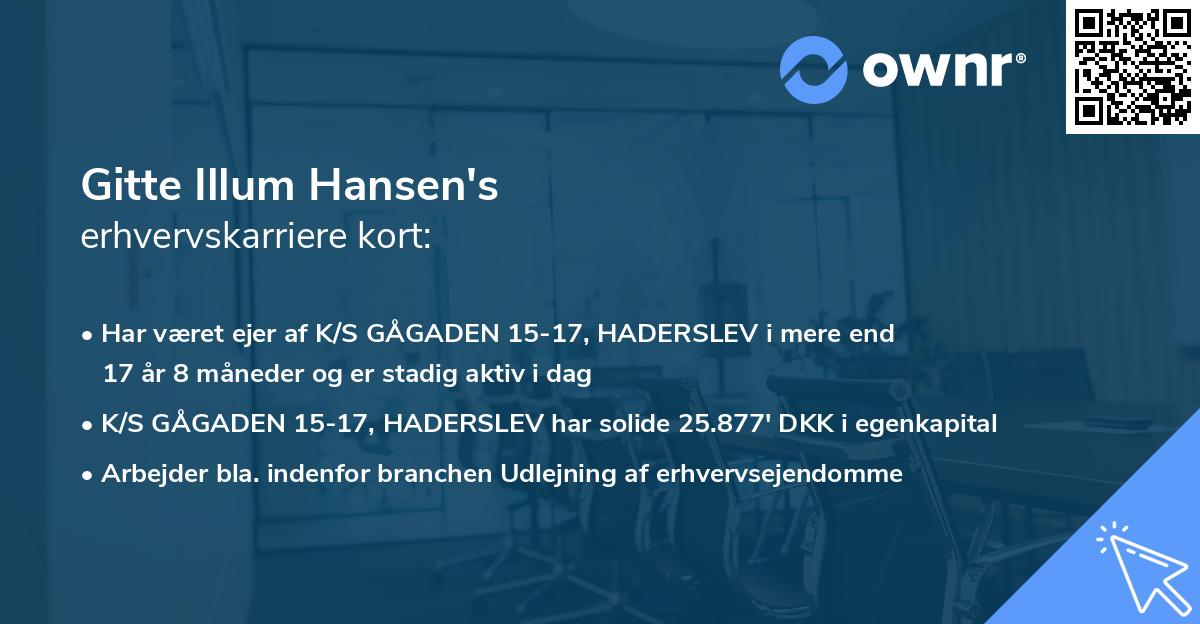 ownr®

Gitte Illum Hansen's
erhvervskarriere kort:

• Har været ejer af K/S GÅGADEN 15-17, HADERSLEV i mere end 17 år 8 måneder og er stadig aktiv i dag

• K/S GÅGADEN 15-17, HADERSLEV har solide 25.877' DKK i egenkapital

• Arbejder bla. indenfor branchen Udlejning af erhvervsejendomme